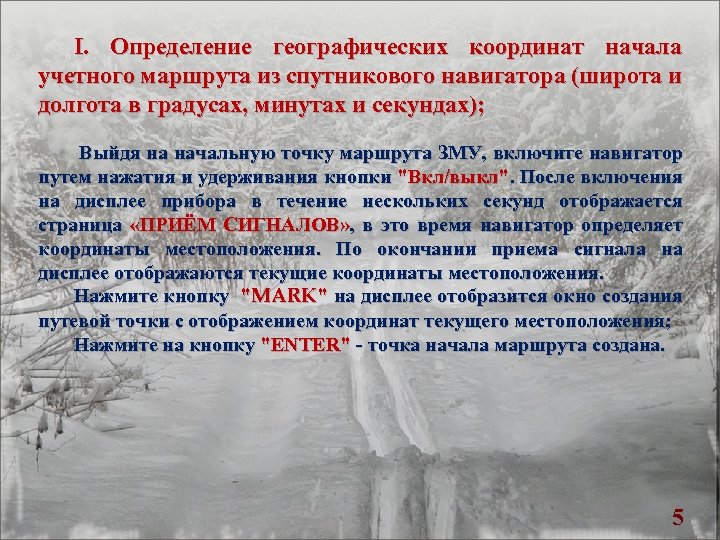 I. Определение географических координат начала учетного маршрута из спутникового навигатора (широта и долгота в градусах, минутах и секундах);

Выйдя на начальную точку маршрута ЗМУ, включите навигатор путем нажатия и удерживания кнопки "Вкл/выкл". После включения на дисплее прибора в течение нескольких секунд отображается страница «ПРИЁМ СИГНАЛОВ», в это время навигатор определяет координаты местоположения. По окончании приема сигнала на дисплее отображаются текущие координаты местоположения.

Нажмите кнопку "MARK" на дисплее отобразится окно создания путевой точки с отображением координат текущего местоположения;

Нажмите на кнопку "ENTER" - точка начала маршрута создана.

5